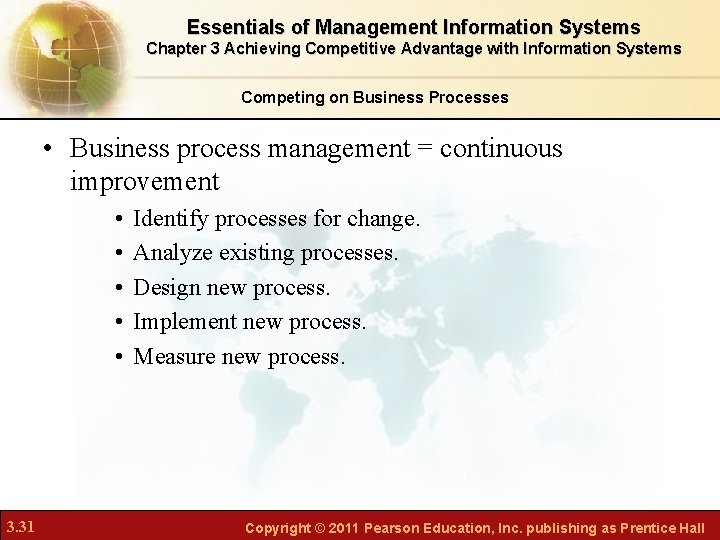 Essentials of Management Information Systems
Chapter 3 Achieving Competitive Advantage with Information Systems

Competing on Business Processes

• Business process management = continuous improvement
• Identify processes for change.
• Analyze existing processes.
• Design new process.
• Implement new process.
• Measure new process.

3.31

Copyright © 2011 Pearson Education, Inc. publishing as Prentice Hall